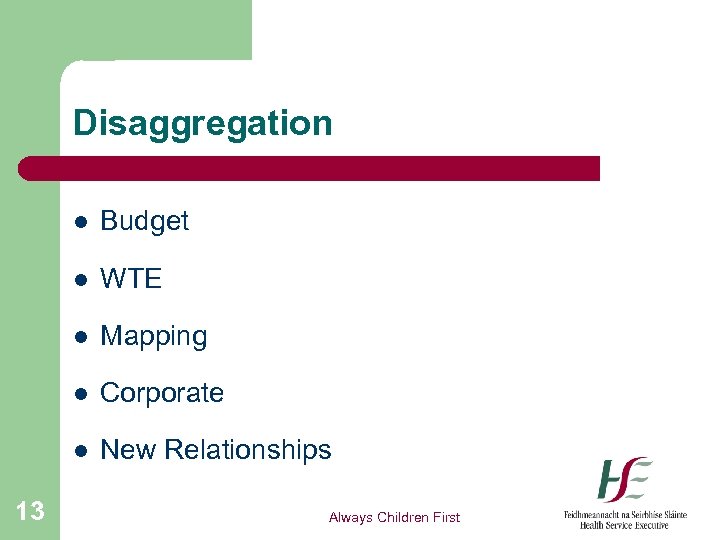 Disaggregation

- Budget
- WTE
- Mapping
- Corporate
- New Relationships

13

Always Children First

HSE
Feidhmeannacht na Seirbhíse Sláinte
Health Service Executive